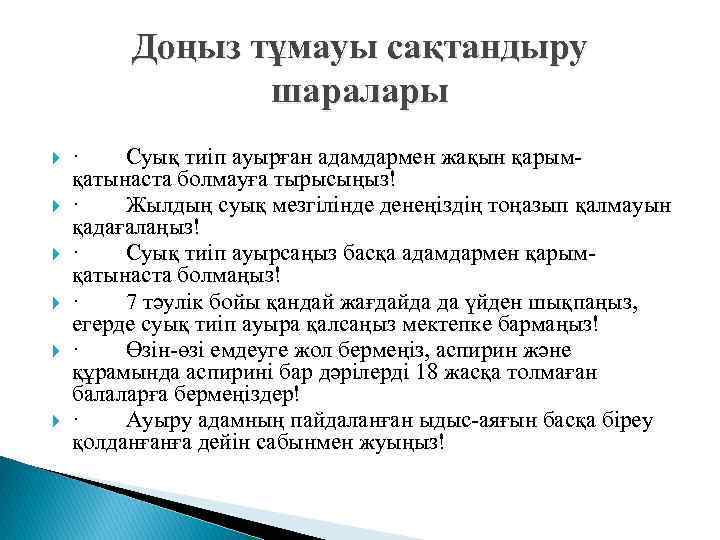 Доңыз тұмауы сақтандыру шаралары

· Суық тиіп ауырған адамдармен жақын қарым-қатынаста болмауға тырысыңыз!

· Жылдың суық мезгілінде денеңіздің тоңазып қалмауын қадағалаңыз!

· Суық тиіп ауырсаңыз басқа адамдармен қарым-қатынаста болмаңыз!

· 7 тәулік бойы қандай жағдайда да үйден шықпаңыз, егерде суық тиіп ауыра қалсаңыз мектепке бармаңыз!

· Өзін-өзі емдеуге жол бермеңіз, аспирин және құрамында аспирині бар дәрілерді 18 жасқа толмаған балаларға бермеңіздер!

· Ауыру адамның пайдаланған ыдыс-аяғын басқа біреу қолданғанға дейін сабынмен жуыңыз!